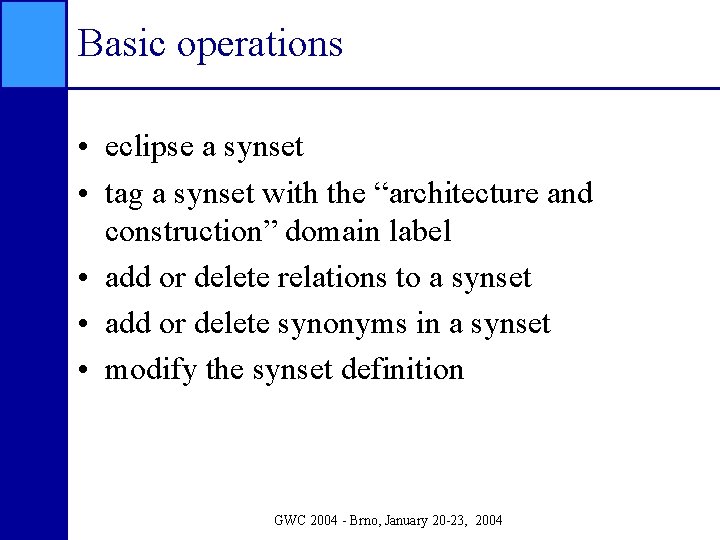 Basic operations

• eclipse a synset
• tag a synset with the “architecture and construction” domain label
• add or delete relations to a synset
• add or delete synonyms in a synset
• modify the synset definition

GWC 2004 - Brno, January 20-23, 2004